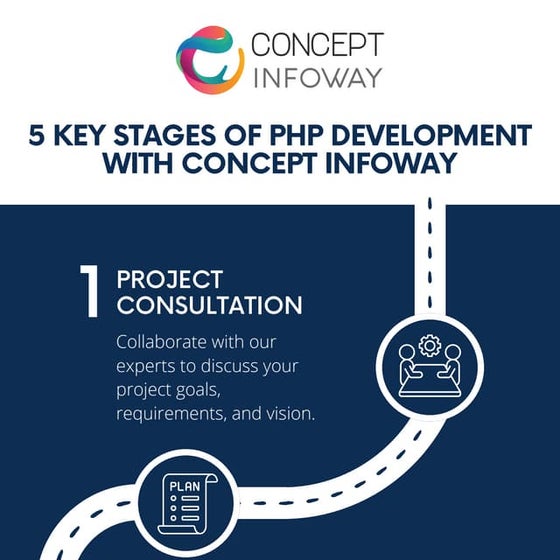 CONCEPT INFOWAY

5 KEY STAGES OF PHP DEVELOPMENT WITH CONCEPT INFOWAY

1 PROJECT CONSULTATION

Collaborate with our experts to discuss your project goals, requirements, and vision.

PLAN